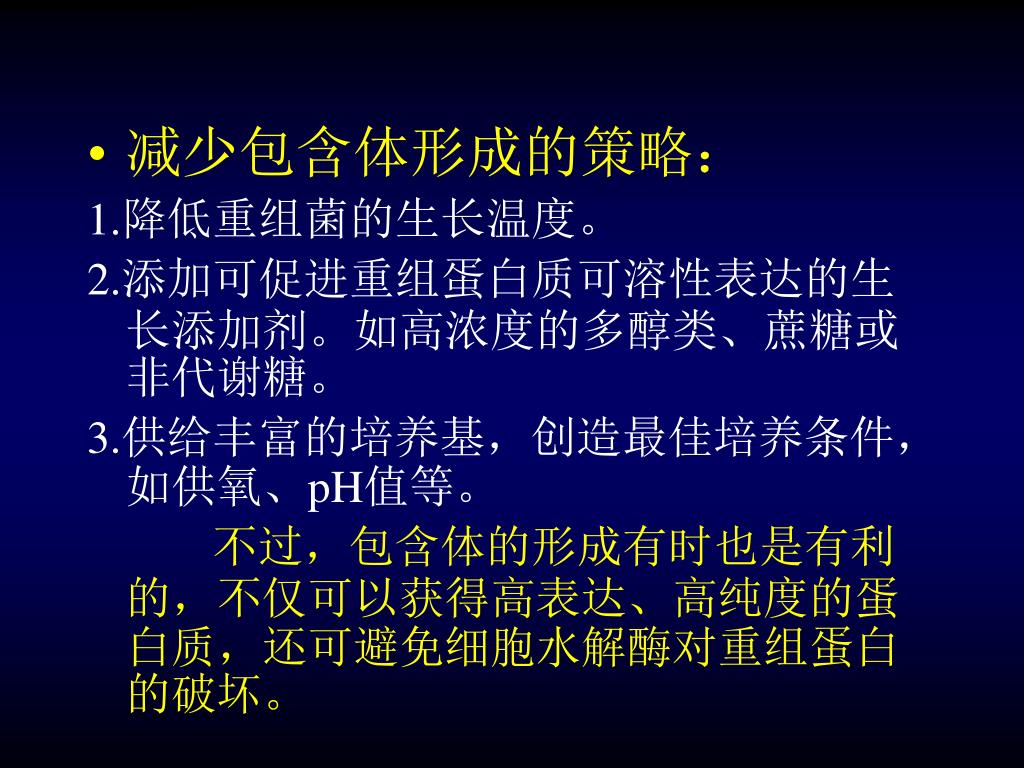 • 减少包含体形成的策略：

1.降低重组菌的生长温度。

2.添加可促进重组蛋白质可溶性表达的生长添加剂。如高浓度的多醇类、蔗糖或非代谢糖。

3.供给丰富的培养基，创造最佳培养条件，如供氧、pH值等。

不过，包含体的形成有时也是有利的，不仅可以获得高表达、高纯度的蛋白质，还可避免细胞水解酶对重组蛋白的破坏。